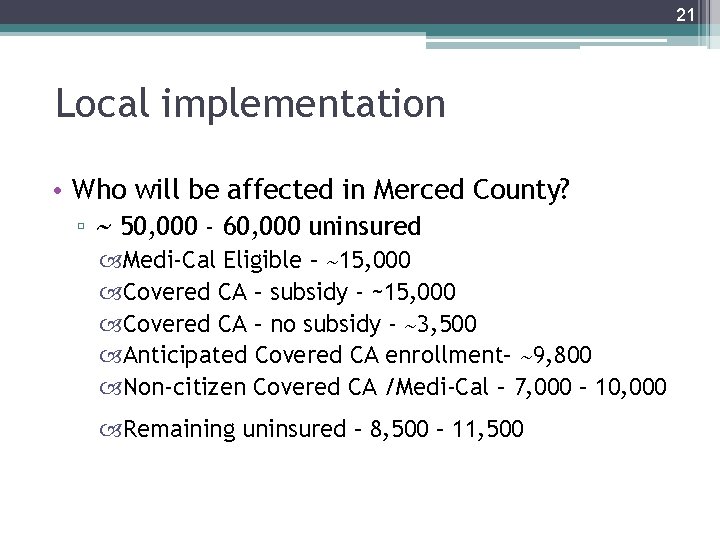 21

Local implementation

• Who will be affected in Merced County?
▫ ~ 50,000 - 60,000 uninsured
Medi-Cal Eligible – ~15,000
Covered CA – subsidy - ~15,000
Covered CA – no subsidy - ~3,500
Anticipated Covered CA enrollment– ~9,800
Non-citizen Covered CA /Medi-Cal – 7,000 – 10,000
Remaining uninsured – 8,500 – 11,500